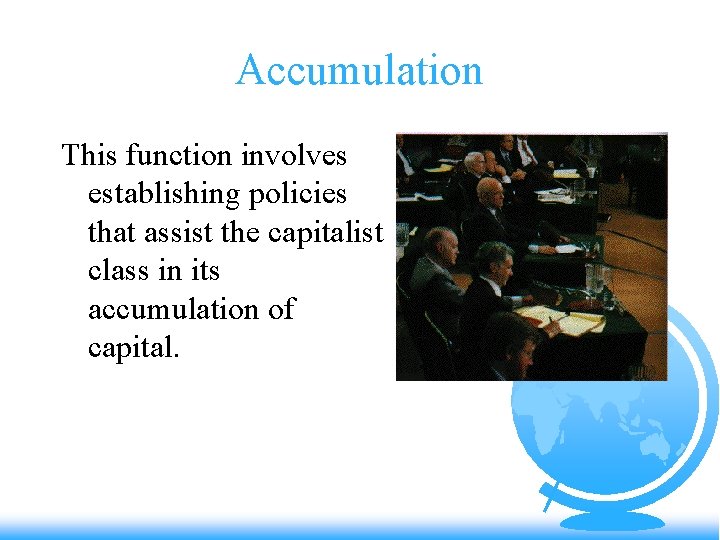 Accumulation

This function involves establishing policies that assist the capitalist class in its accumulation of capital.